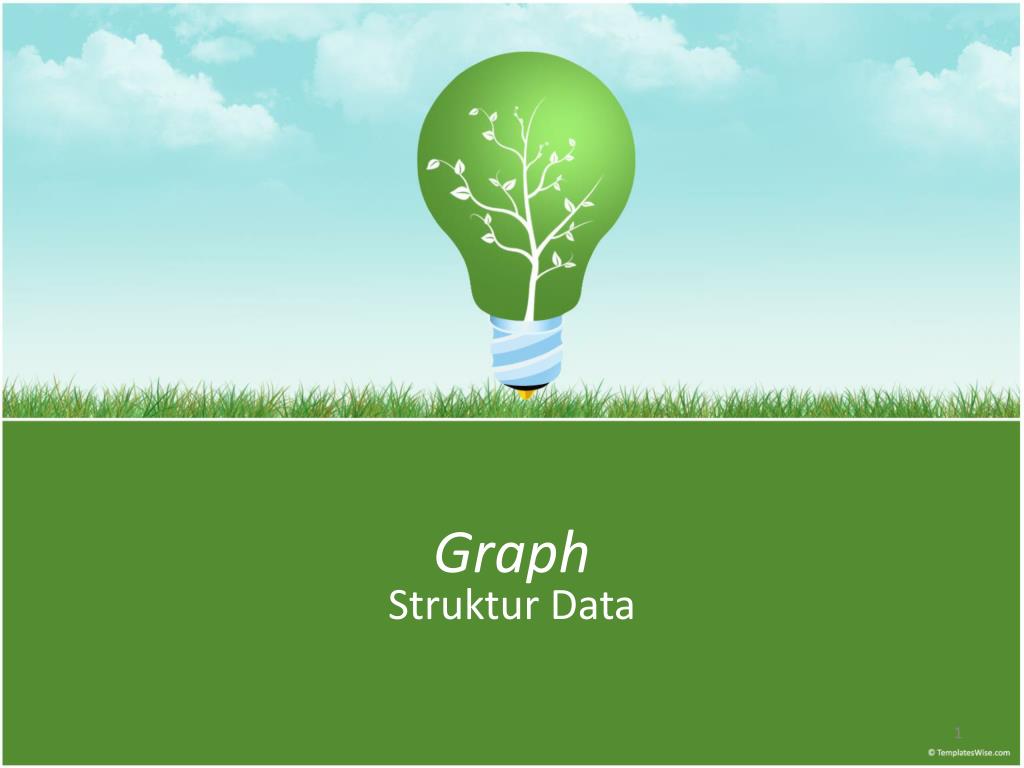 Graph
Struktur Data

1

© TemplatesWise.com